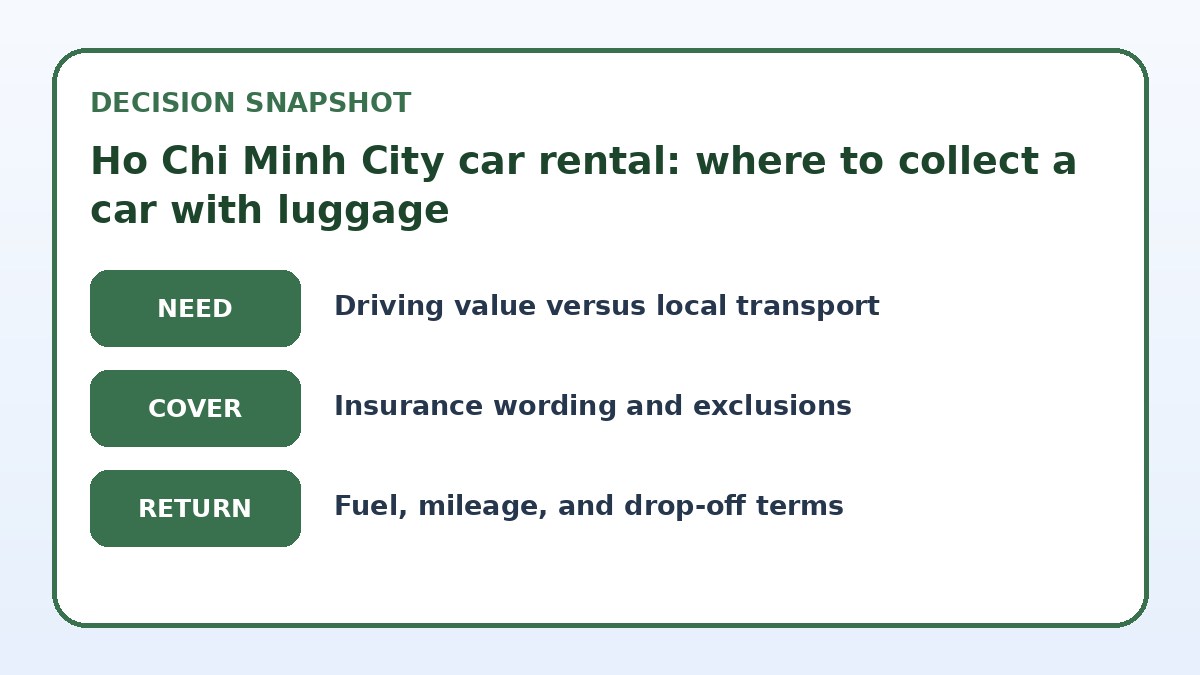 DECISION SNAPSHOT

Ho Chi Minh City car rental: where to collect a car with luggage

NEED

Driving value versus local transport

COVER

Insurance wording and exclusions

RETURN

Fuel, mileage, and drop-off terms